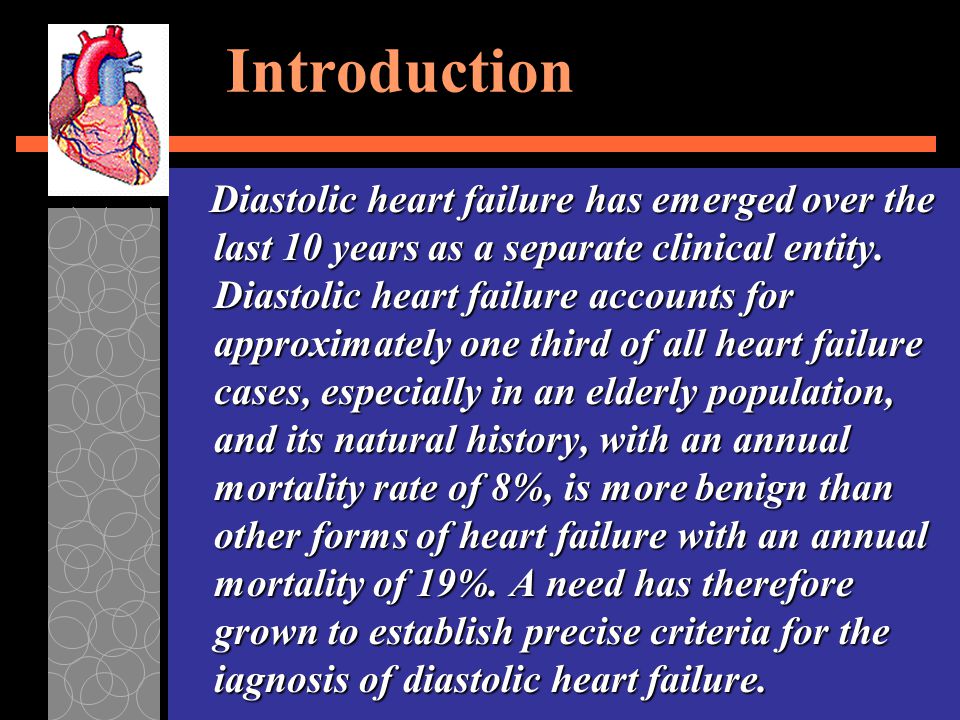 Introduction

Diastolic heart failure has emerged over the last 10 years as a separate clinical entity. Diastolic heart failure accounts for approximately one third of all heart failure cases, especially in an elderly population, and its natural history, with an annual mortality rate of 8%, is more benign than other forms of heart failure with an annual mortality of 19%. A need has therefore grown to establish precise criteria for the iagnosis of diastolic heart failure.